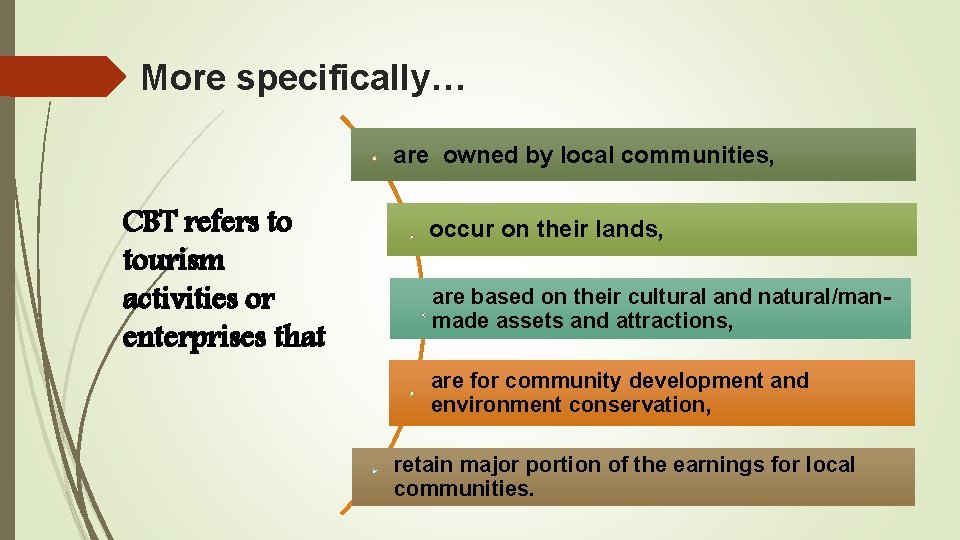 More specifically…

CBT refers to tourism activities or enterprises that

are owned by local communities,

occur on their lands,

are based on their cultural and natural/man-made assets and attractions,

are for community development and environment conservation,

retain major portion of the earnings for local communities.